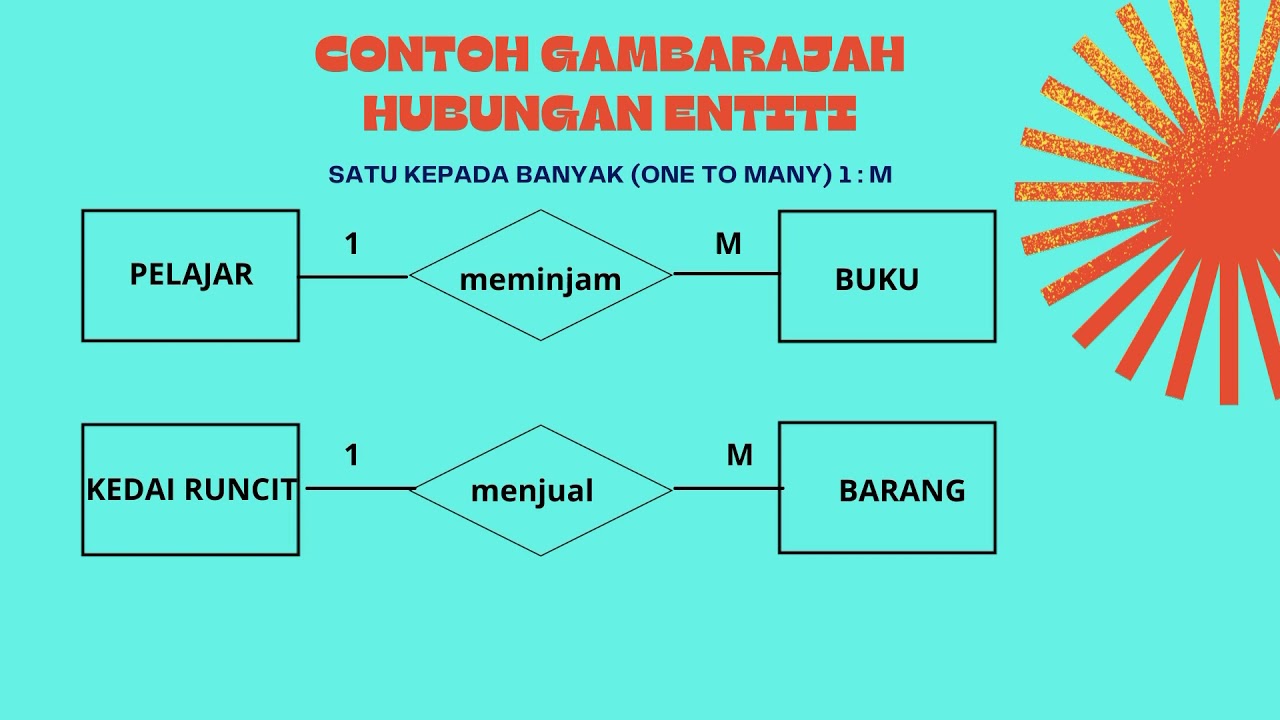 CONTOH GAMBARAJAH HUBUNGAN ENTITI

SATU KEPADA BANYAK (ONE TO MANY) 1 : M

PELAJAR

1

meminjam

M

BUKU

KEDAI RUNCIT

1

menjual

M

BARANG